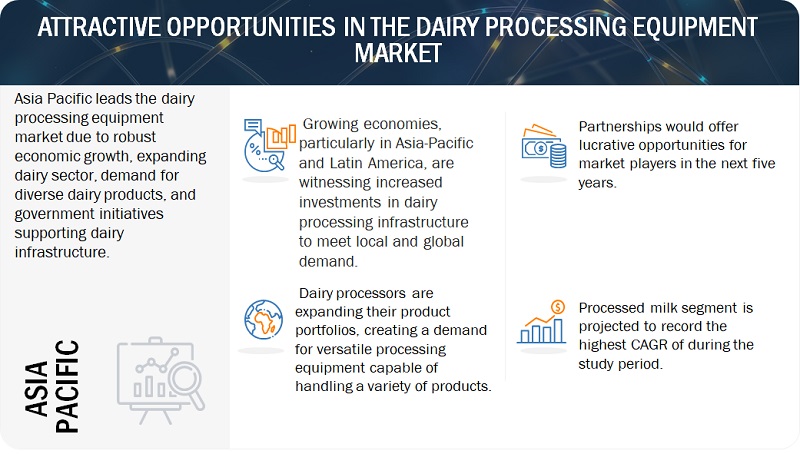 ATTRACTIVE OPPORTUNITIES IN THE DAIRY PROCESSING EQUIPMENT MARKET

Asia Pacific leads the dairy processing equipment market due to robust economic growth, expanding dairy sector, demand for diverse dairy products, and government initiatives supporting dairy infrastructure.

ASIA PACIFIC

Growing economies, particularly in Asia-Pacific and Latin America, are witnessing increased investments in dairy processing infrastructure to meet local and global demand.

Dairy processors are expanding their product portfolios, creating a demand for versatile processing equipment capable of handling a variety of products.

Partnerships would offer lucrative opportunities for market players in the next five years.

Processed milk segment is projected to record the highest CAGR of during the study period.